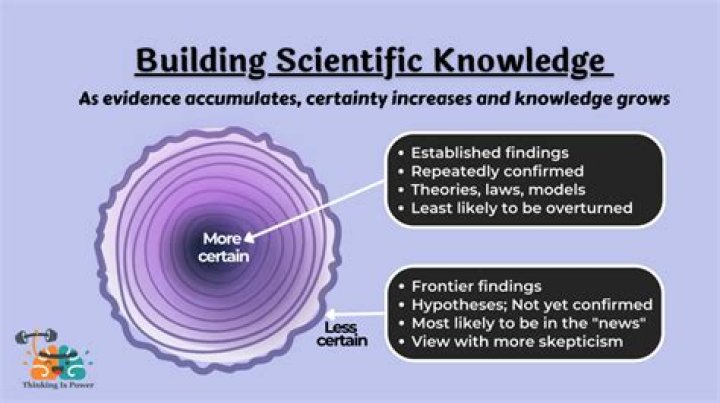 Building Scientific Knowledge

As evidence accumulates, certainty increases and knowledge grows

More certain

• Established findings
• Repeatedly confirmed
• Theories, laws, models
• Least likely to be overturned

Less certain

• Frontier findings
• Hypotheses; Not yet confirmed
• Most likely to be in the "news"
• View with more skepticism

Thinking Is Power